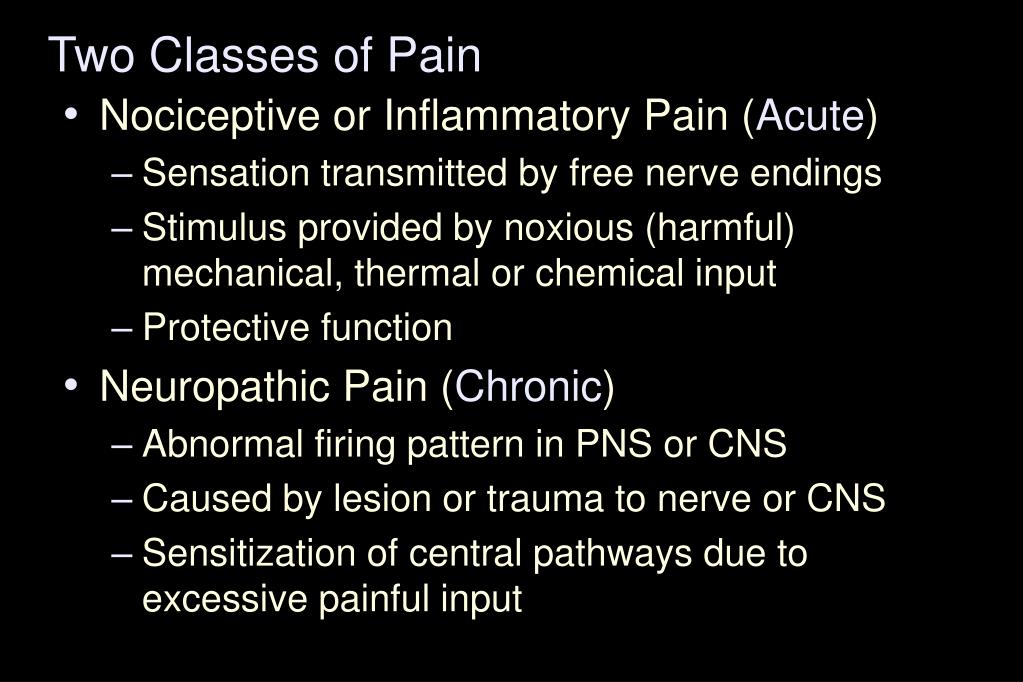 Two Classes of Pain

• Nociceptive or Inflammatory Pain (Acute)
– Sensation transmitted by free nerve endings
– Stimulus provided by noxious (harmful) mechanical, thermal or chemical input
– Protective function

• Neuropathic Pain (Chronic)
– Abnormal firing pattern in PNS or CNS
– Caused by lesion or trauma to nerve or CNS
– Sensitization of central pathways due to excessive painful input